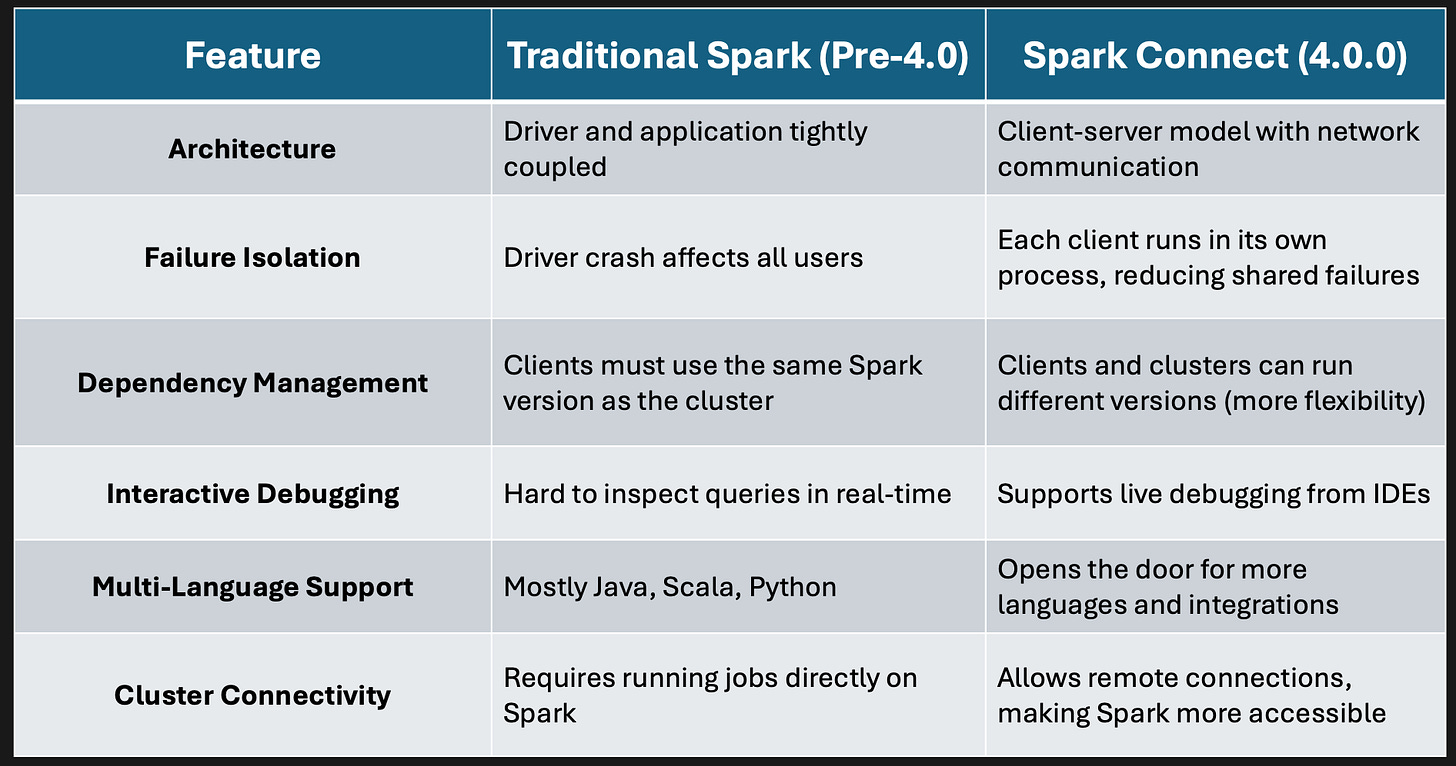 | Feature | Traditional Spark (Pre-4.0) | Spark Connect (4.0.0) |
|---|---|---|
| Architecture | Driver and application tightly coupled | Client-server model with network communication |
| Failure Isolation | Driver crash affects all users | Each client runs in its own process, reducing shared failures |
| Dependency Management | Clients must use the same Spark version as the cluster | Clients and clusters can run different versions (more flexibility) |
| Interactive Debugging | Hard to inspect queries in real-time | Supports live debugging from IDEs |
| Multi-Language Support | Mostly Java, Scala, Python | Opens the door for more languages and integrations |
| Cluster Connectivity | Requires running jobs directly on Spark | Allows remote connections, making Spark more accessible |